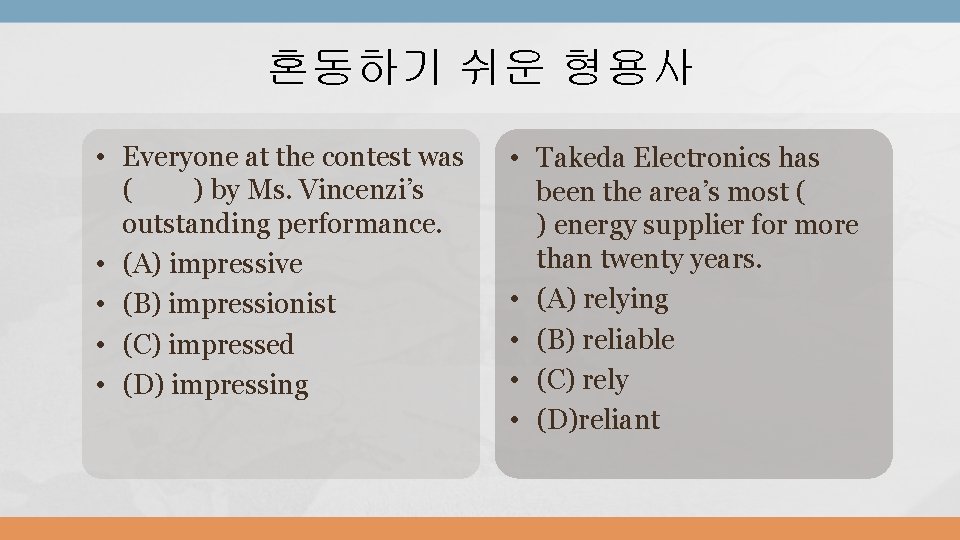 혼동하기 쉬운 형용사

• Everyone at the contest was (        ) by Ms. Vincenzi's outstanding performance.
• (A) impressive
• (B) impressionist
• (C) impressed
• (D) impressing

• Takeda Electronics has been the area's most (        ) energy supplier for more than twenty years.
• (A) relying
• (B) reliable
• (C) rely
• (D)reliant